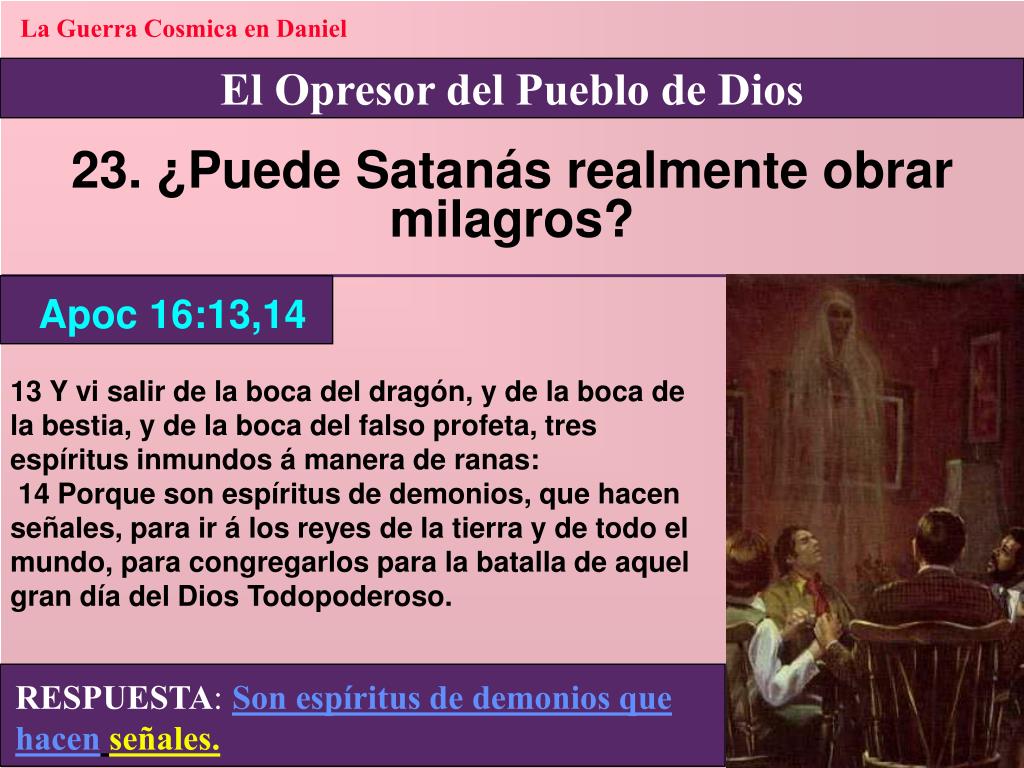 La Guerra Cosmica en Daniel

El Opresor del Pueblo de Dios

23. ¿Puede Satanás realmente obrar milagros?

Apoc 16:13,14

13 Y vi salir de la boca del dragón, y de la boca de la bestia, y de la boca del falso profeta, tres espíritus inmundos á manera de ranas:
14 Porque son espíritus de demonios, que hacen señales, para ir á los reyes de la tierra y de todo el mundo, para congregarlos para la batalla de aquel gran día del Dios Todopoderoso.

RESPUESTA: Son espíritus de demonios que hacen señales.